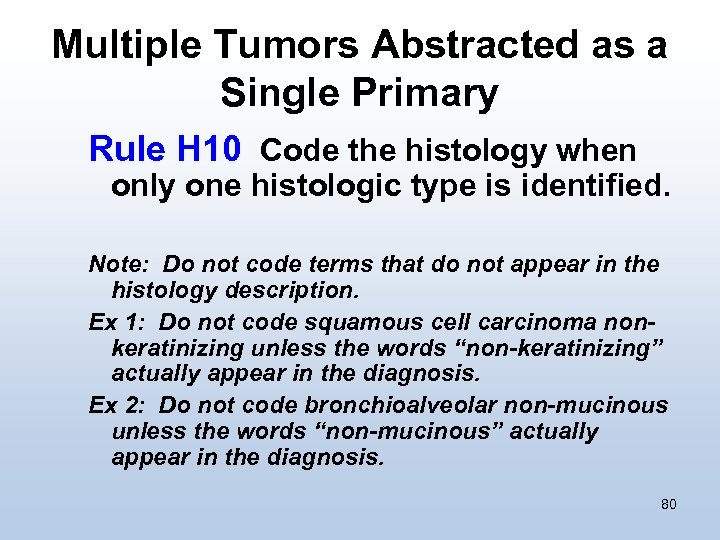 Multiple Tumors Abstracted as a Single Primary

Rule H10 Code the histology when only one histologic type is identified.

Note: Do not code terms that do not appear in the histology description.

Ex 1: Do not code squamous cell carcinoma non-keratinizing unless the words “non-keratinizing” actually appear in the diagnosis.

Ex 2: Do not code bronchioalveolar non-mucinous unless the words “non-mucinous” actually appear in the diagnosis.

80